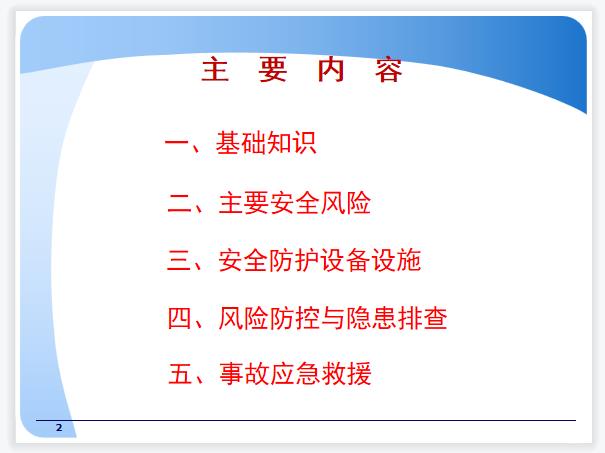 主 要 内 容

一、基础知识

二、主要安全风险

三、安全防护设备设施

四、风险防控与隐患排查

五、事故应急救援

2